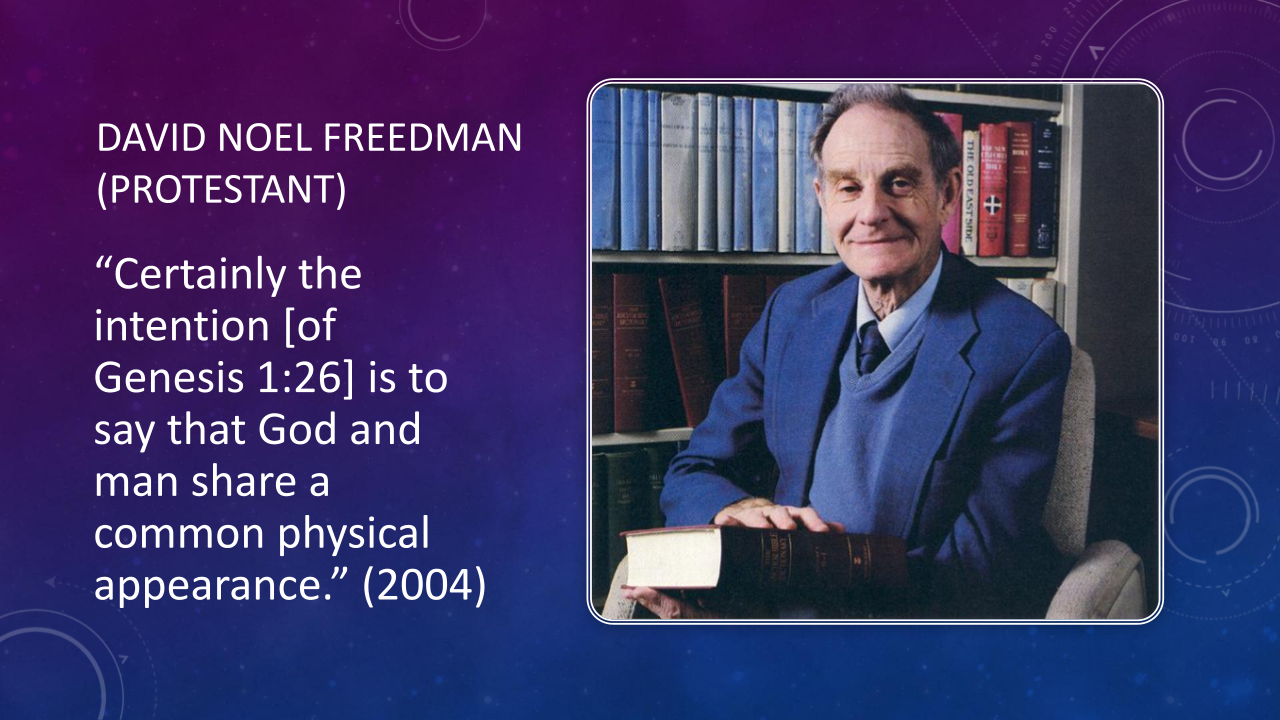 DAVID NOEL FREEDMAN (PROTESTANT)

“Certainly the intention [of Genesis 1:26] is to say that God and man share a common physical appearance.” (2004)

THE OLD EAST SIDE